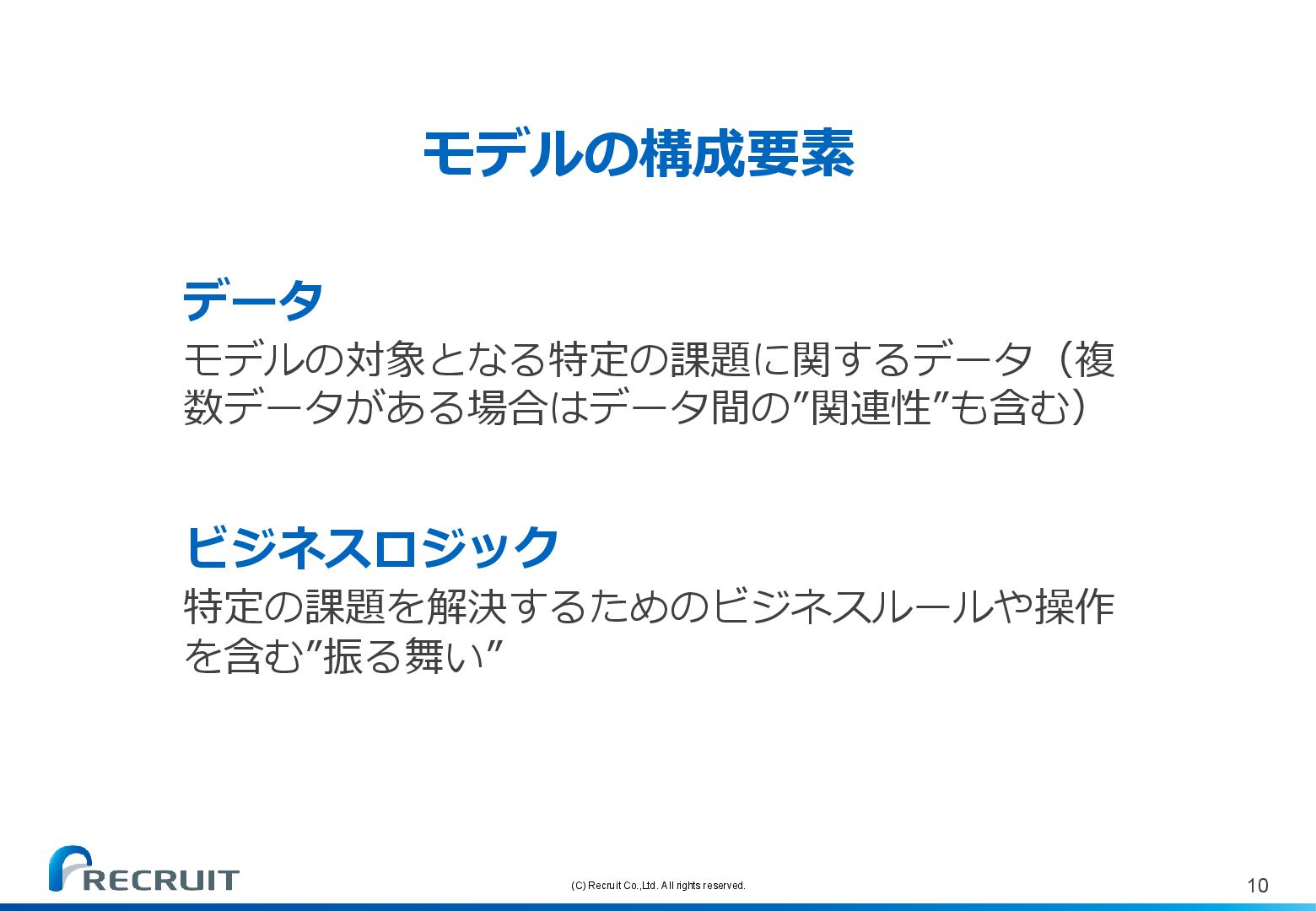 モデルの構成要素

データ

モデルの対象となる特定の課題に関するデータ（複数データがある場合はデータ間の”関連性”も含む）

ビジネスロジック

特定の課題を解決するためのビジネスルールや操作を含む”振る舞い”

RECRUIT

(C) Recruit Co.,Ltd. All rights reserved.

10